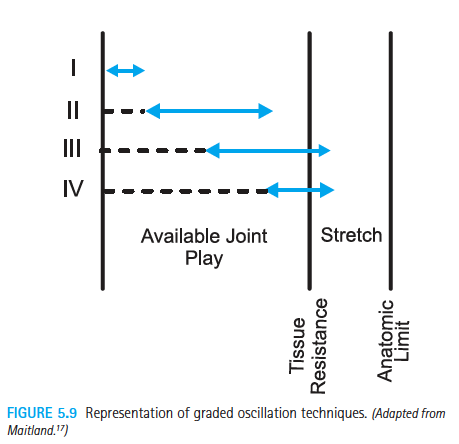 I
II
III
IV

Available Joint Play

Stretch

Tissue Resistance

Anatomic Limit

FIGURE 5.9 Representation of graded oscillation techniques. (Adapted from Maitland.$^{17}$)